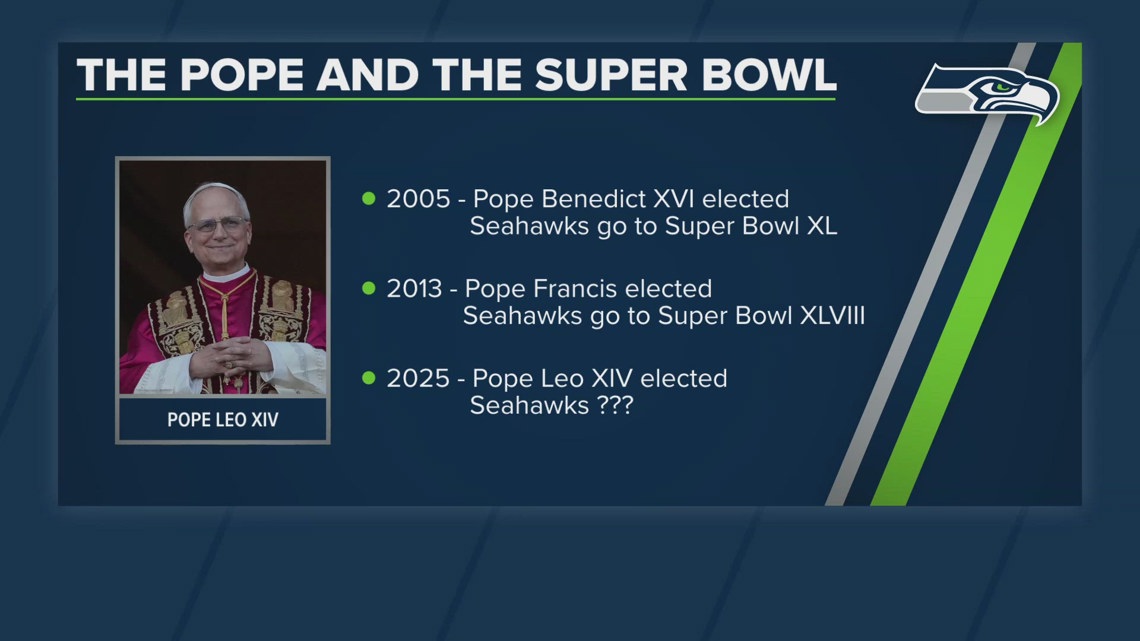 THE POPE AND THE SUPER BOWL

POPE LEO XIV

2005 - Pope Benedict XVI elected
Seahawks go to Super Bowl XL

2013 - Pope Francis elected
Seahawks go to Super Bowl XLVIII

2025 - Pope Leo XIV elected
Seahawks ???